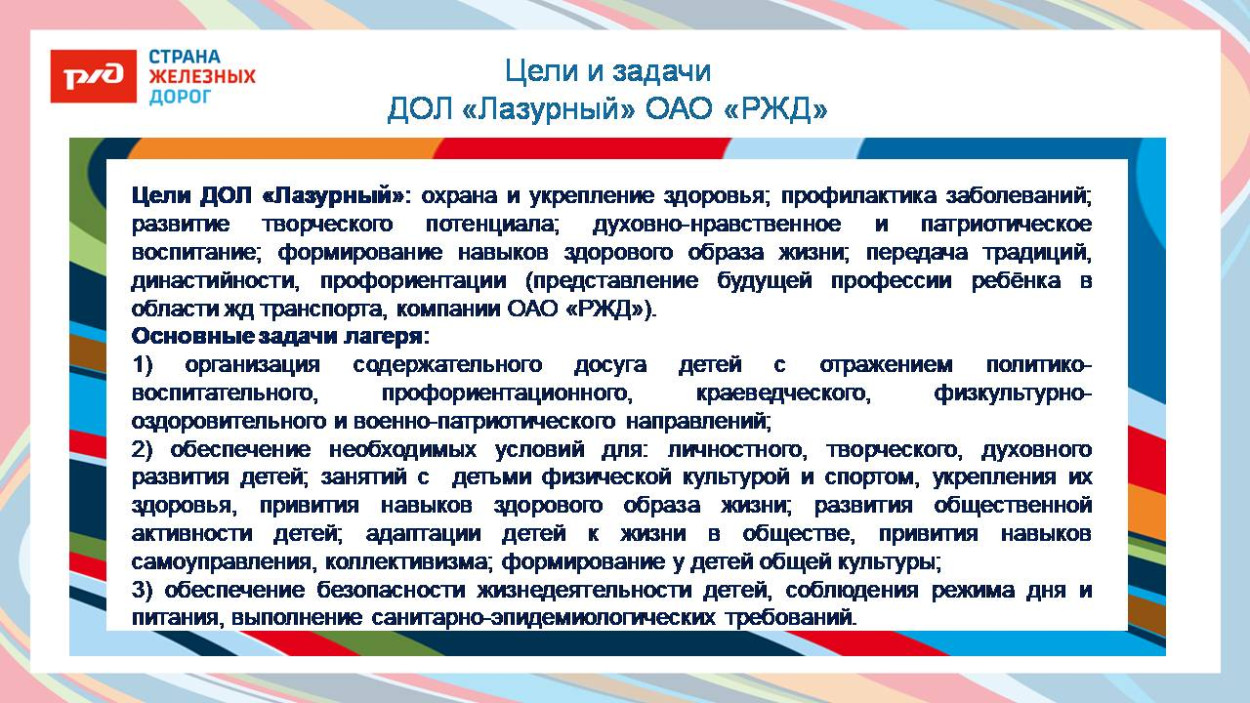 РЖД

СТРАНА
ЖЕЛЕЗНЫХ
ДОРОГ

Цели и задачи
ДОЛ «Лазурный» ОАО «РЖД»

Цели ДОЛ «Лазурный»: охрана и укрепление здоровья; профилактика заболеваний; развитие творческого потенциала; духовно-нравственное и патриотическое воспитание; формирование навыков здорового образа жизни; передача традиций, династийности, профориентации (представление будущей профессии ребёнка в области жд транспорта, компании ОАО «РЖД»).
Основные задачи лагеря:
1) организация содержательного досуга детей с отражением политико-воспитательного, профориентационного, краеведческого, физкультурно-оздоровительного и военно-патриотического направлений;
2) обеспечение необходимых условий для: личностного, творческого, духовного развития детей; занятий с детьми физической культурой и спортом, укрепления их здоровья, привития навыков здорового образа жизни; развития общественной активности детей; адаптации детей к жизни в обществе, привития навыков самоуправления, коллективизма; формирование у детей общей культуры;
3) обеспечение безопасности жизнедеятельности детей, соблюдения режима дня и питания, выполнение санитарно-эпидемиологических требований.